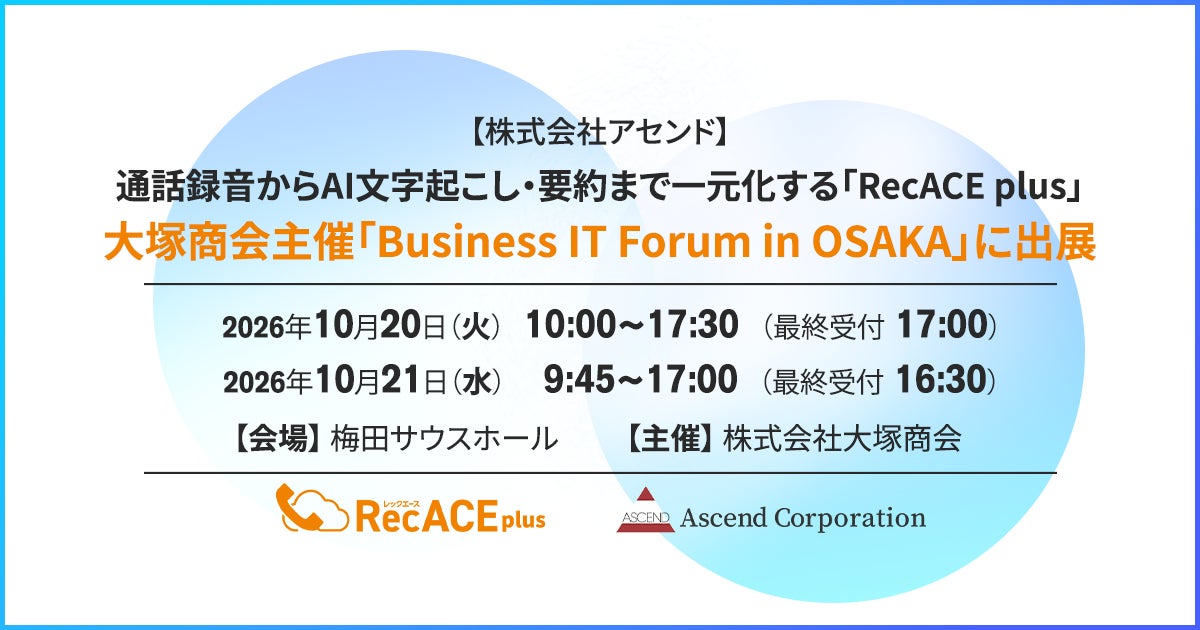 【株式会社アセンド】

通話録音からAI文字起こし・要約まで一元化する「RecACE plus」

大塚商会主催「Business IT Forum in OSAKA」に出展

2026年10月20日（火） 10:00～17:30 （最終受付 17:00）

2026年10月21日（水） 9:45～17:00 （最終受付 16:30）

【会場】梅田サウスホール 【主催】株式会社大塚商会

レックエース
RecACE plus

ASCEND Ascend Corporation